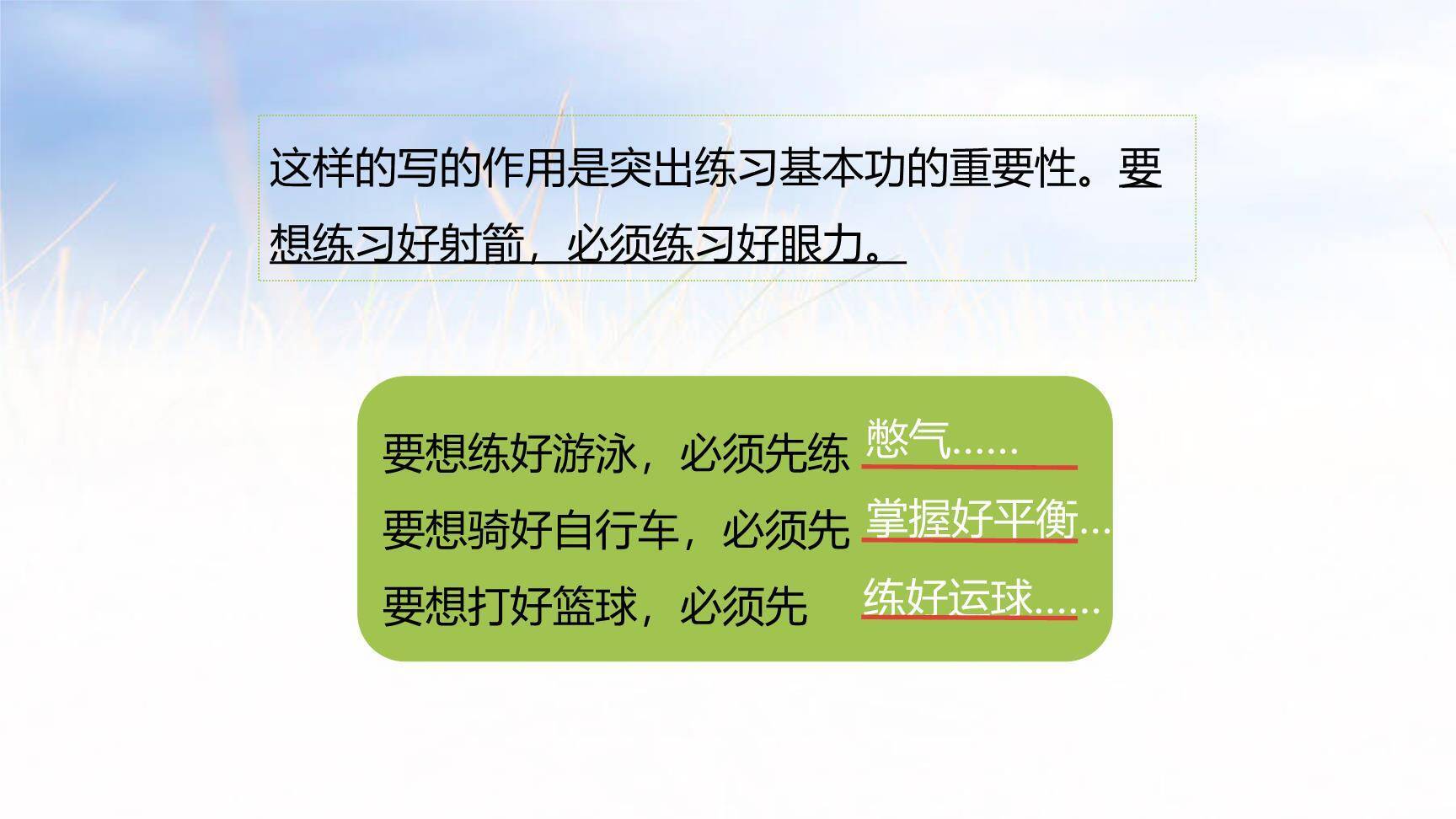 这样的写的作用是突出练习基本功的重要性。要想练习好射箭，必须练习好眼力。

要想练好游泳，必须先练 憋气……
要想骑好自行车，必须先 掌握好平衡…
要想打好篮球，必须先 练好运球……